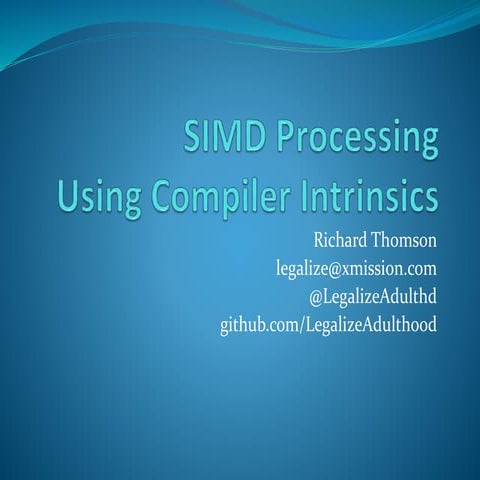 SIMD Processing
Using Compiler Intrinsics

Richard Thomson
legalize@xmission.com
@LegalizeAdulthd
github.com/LegalizeAdulthood